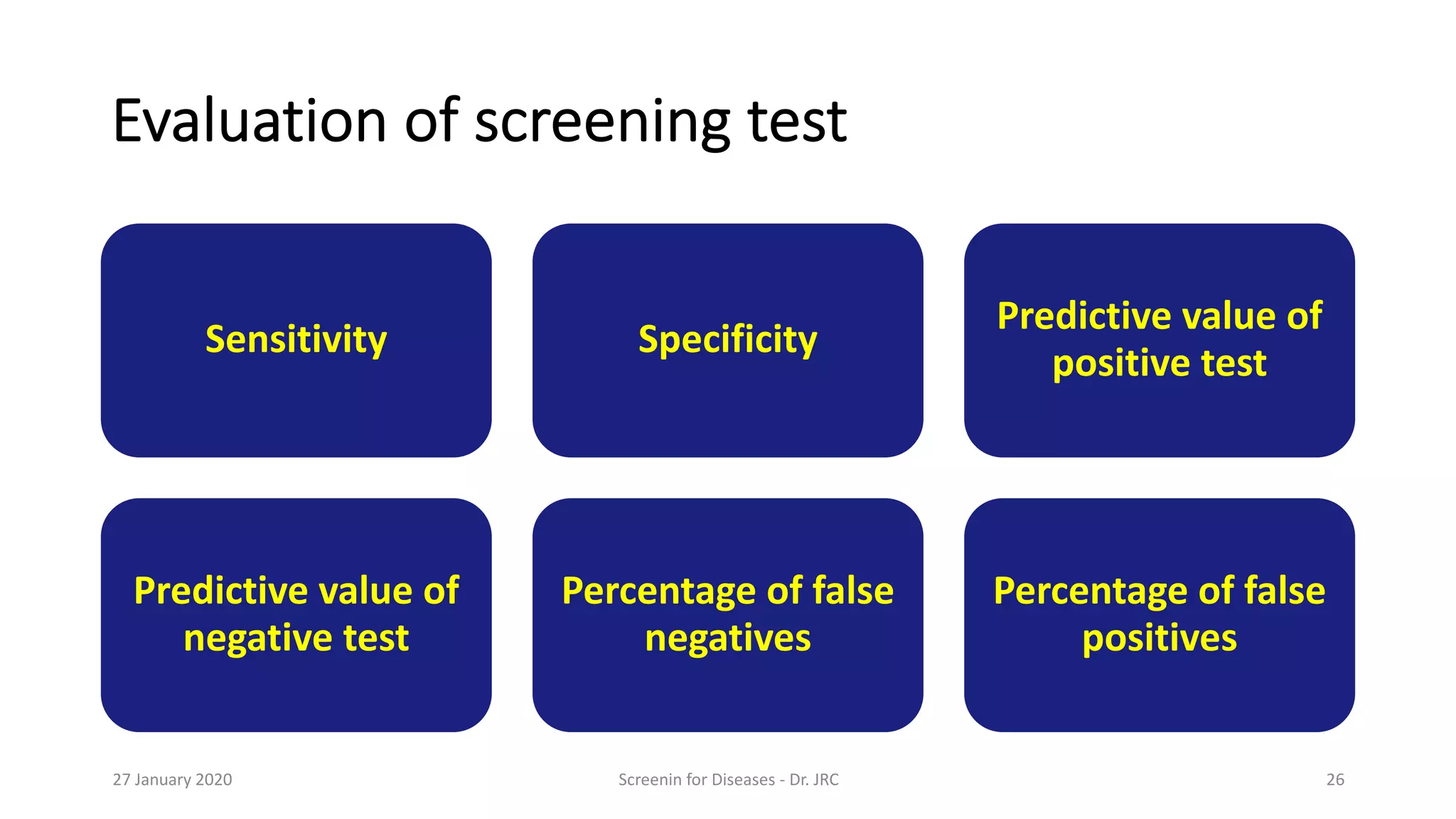 Evaluation of screening test

Sensitivity

Specificity

Predictive value of positive test

Predictive value of negative test

Percentage of false negatives

Percentage of false positives

27 January 2020

Screenin for Diseases - Dr. JRC

26